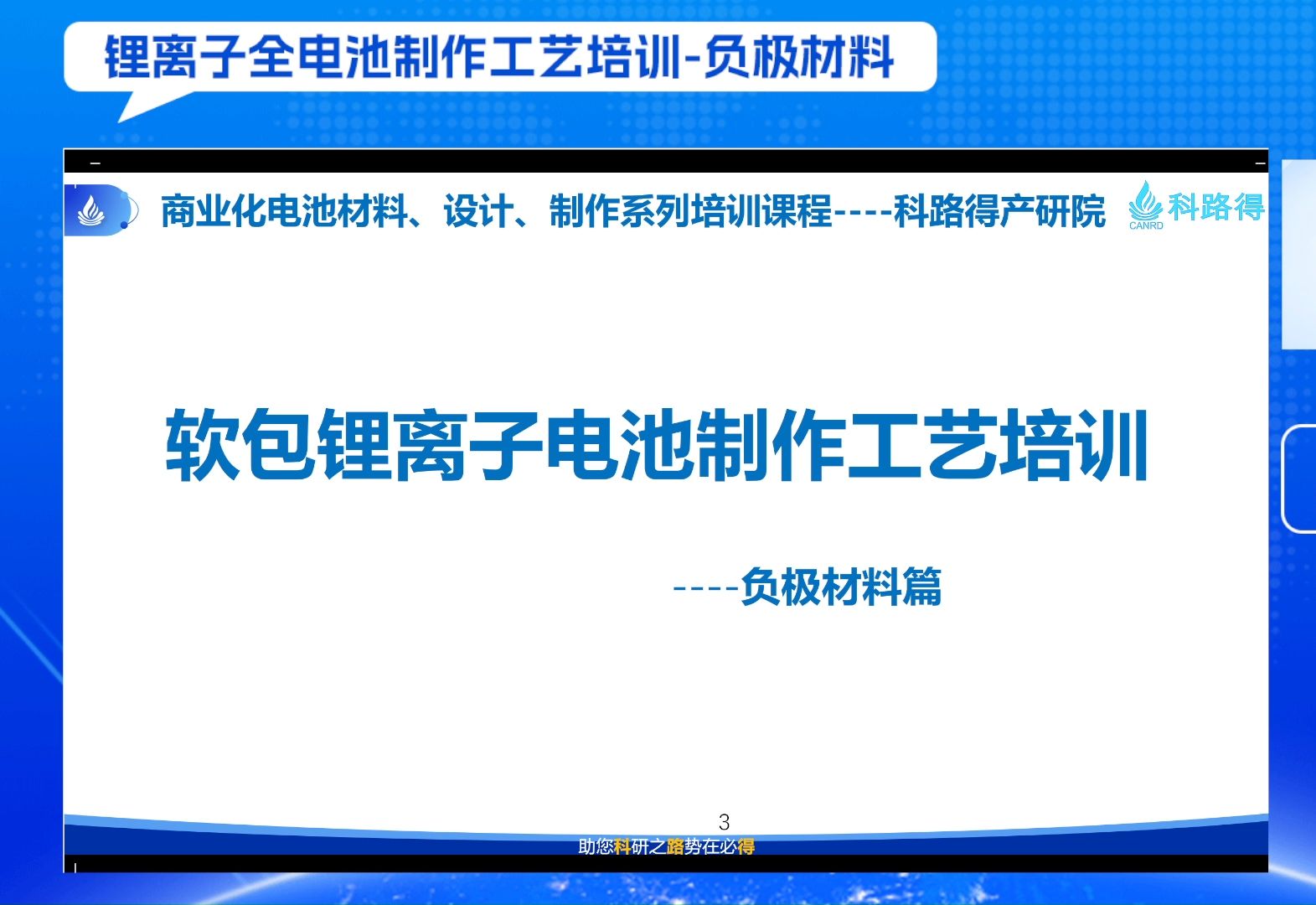 锂离子全电池制作工艺培训-负极材料

商业化电池材料、设计、制作系列培训课程----科路得产研院

科路得
CANRD

软包锂离子电池制作工艺培训

----负极材料篇

3

助您科研之路势在必得